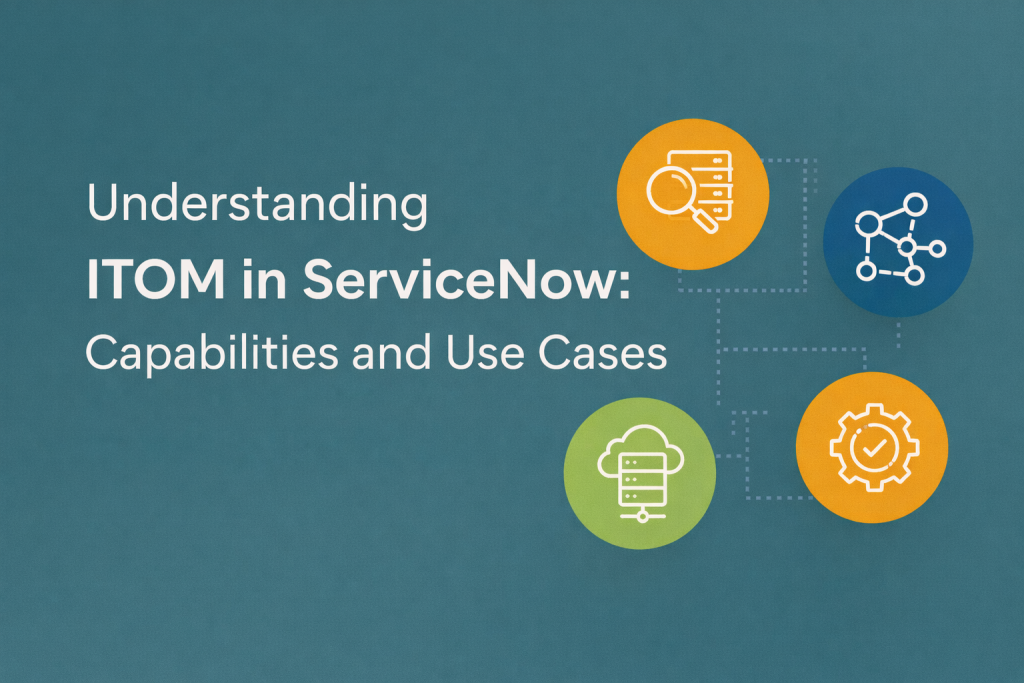 Understanding
ITOM in ServiceNow:
Capabilities and Use Cases